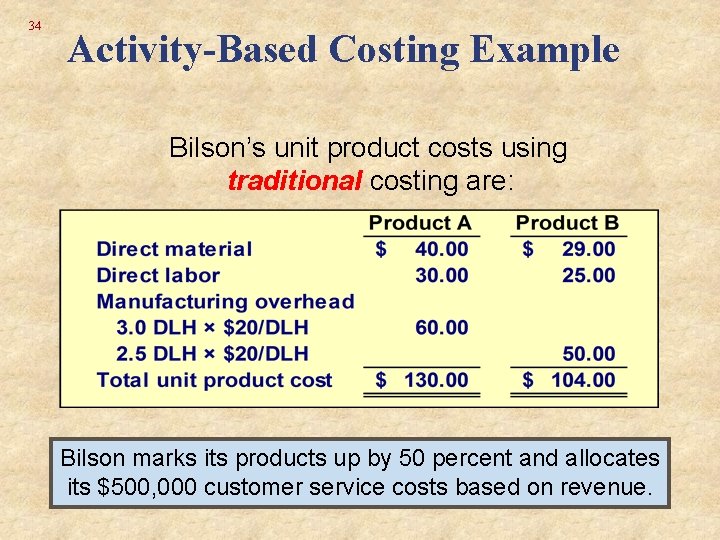 34

Activity-Based Costing Example

Bilson's unit product costs using traditional costing are:

| | Product A | Product B |
|---|---|---|
| Direct material | \$ 40.00 | \$ 29.00 |
| Direct labor | 30.00 | 25.00 |
| Manufacturing overhead | | |
| 3.0 DLH × \$20/DLH | 60.00 | |
| 2.5 DLH × \$20/DLH | | 50.00 |
| Total unit product cost | \$ 130.00 | \$ 104.00 |

Bilson marks its products up by 50 percent and allocates its \$500,000 customer service costs based on revenue.